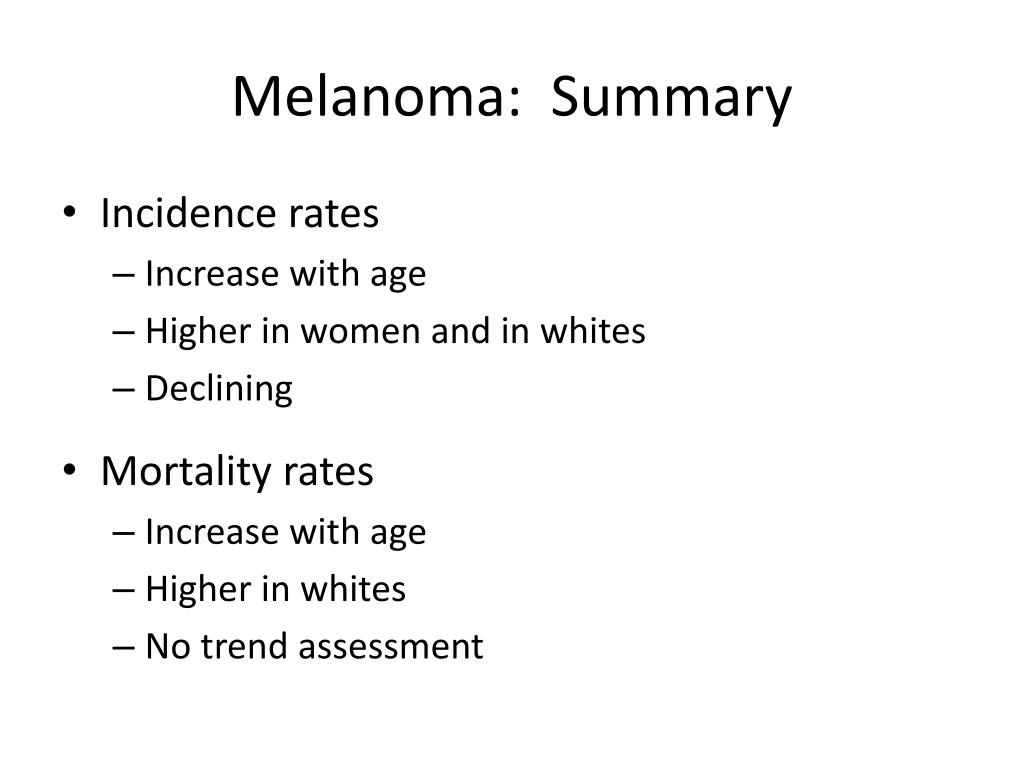 Melanoma: Summary

• Incidence rates
– Increase with age
– Higher in women and in whites
– Declining

• Mortality rates
– Increase with age
– Higher in whites
– No trend assessment